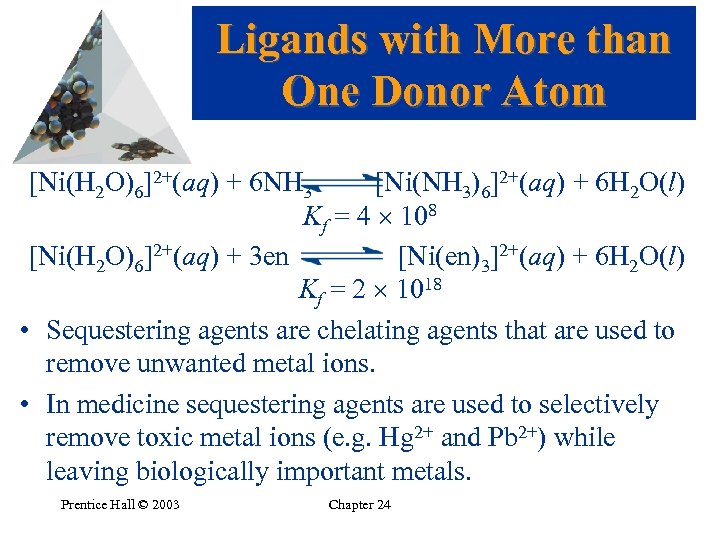 Ligands with More than One Donor Atom

$[Ni(H_2O)_6]^{2+}(aq) + 6NH_3 \rightleftharpoons [Ni(NH_3)_6]^{2+}(aq) + 6H_2O(l)$
$K_f = 4 \times 10^8$

$[Ni(H_2O)_6]^{2+}(aq) + 3en \rightleftharpoons [Ni(en)_3]^{2+}(aq) + 6H_2O(l)$
$K_f = 2 \times 10^{18}$

• Sequestering agents are chelating agents that are used to remove unwanted metal ions.

• In medicine sequestering agents are used to selectively remove toxic metal ions (e.g. $Hg^{2+}$ and $Pb^{2+}$) while leaving biologically important metals.

Prentice Hall © 2003

Chapter 24